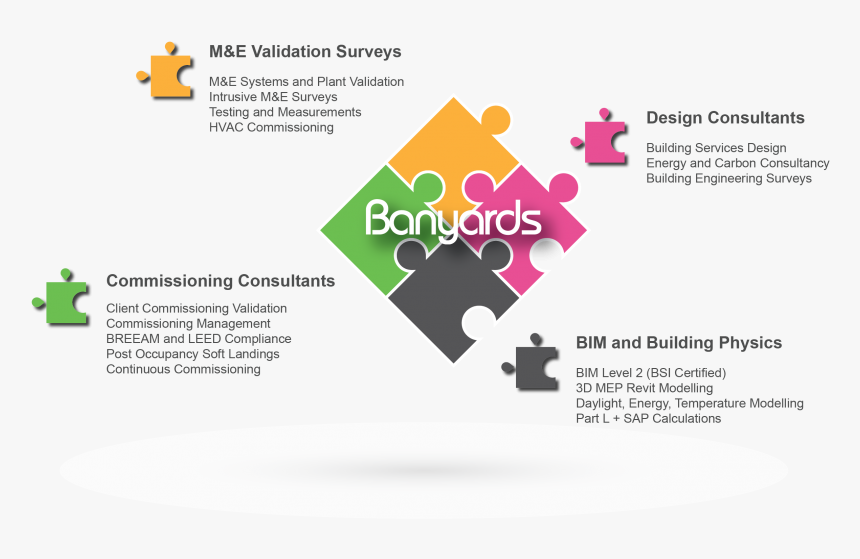 M&E Validation Surveys

M&E Systems and Plant Validation
Intrusive M&E Surveys
Testing and Measurements
HVAC Commissioning

Design Consultants

Building Services Design
Energy and Carbon Consultancy
Building Engineering Surveys

Banyards

Commissioning Consultants

Client Commissioning Validation
Commissioning Management
BREEAM and LEED Compliance
Post Occupancy Soft Landings
Continuous Commissioning

BIM and Building Physics

BIM Level 2 (BSI Certified)
3D MEP Revit Modelling
Daylight, Energy, Temperature Modelling
Part L + SAP Calculations